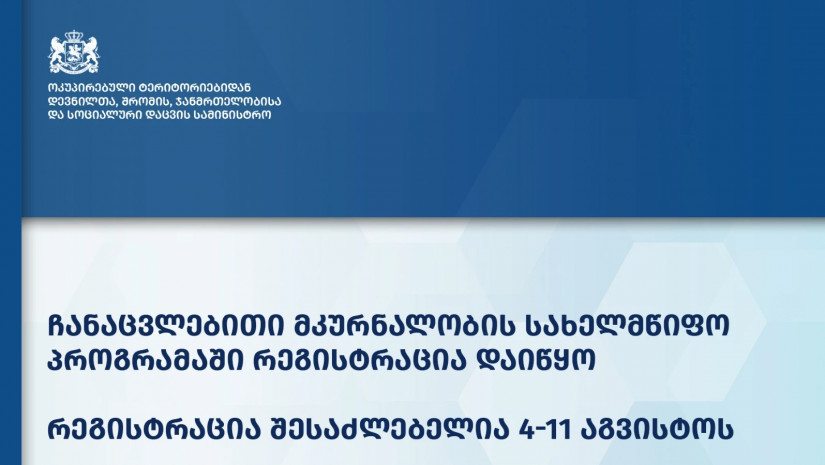 ოკუპირებული ტერიტორიებიდან დევნილთა, შრომის, ჯანმრთელობისა და სოციალური დაცვის სამინისტრო

ჩანაცვლებითი მკურნალობის სახელმწიფო პროგრამაში რეგისტრაცია დაიწყო

რეგისტრაცია შესაძლებელია 4-11 აგვისტოს